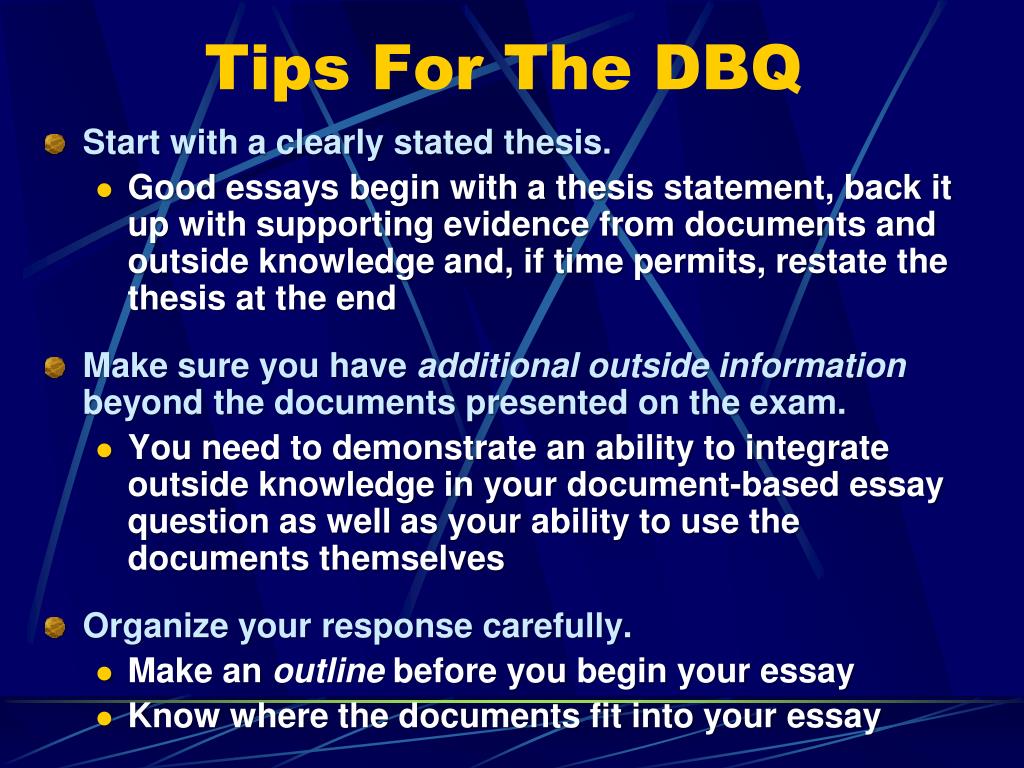 Tips For The DBQ

Start with a clearly stated thesis.

Good essays begin with a thesis statement, back it up with supporting evidence from documents and outside knowledge and, if time permits, restate the thesis at the end

Make sure you have additional outside information beyond the documents presented on the exam.

You need to demonstrate an ability to integrate outside knowledge in your document-based essay question as well as your ability to use the documents themselves

Organize your response carefully.

Make an outline before you begin your essay

Know where the documents fit into your essay